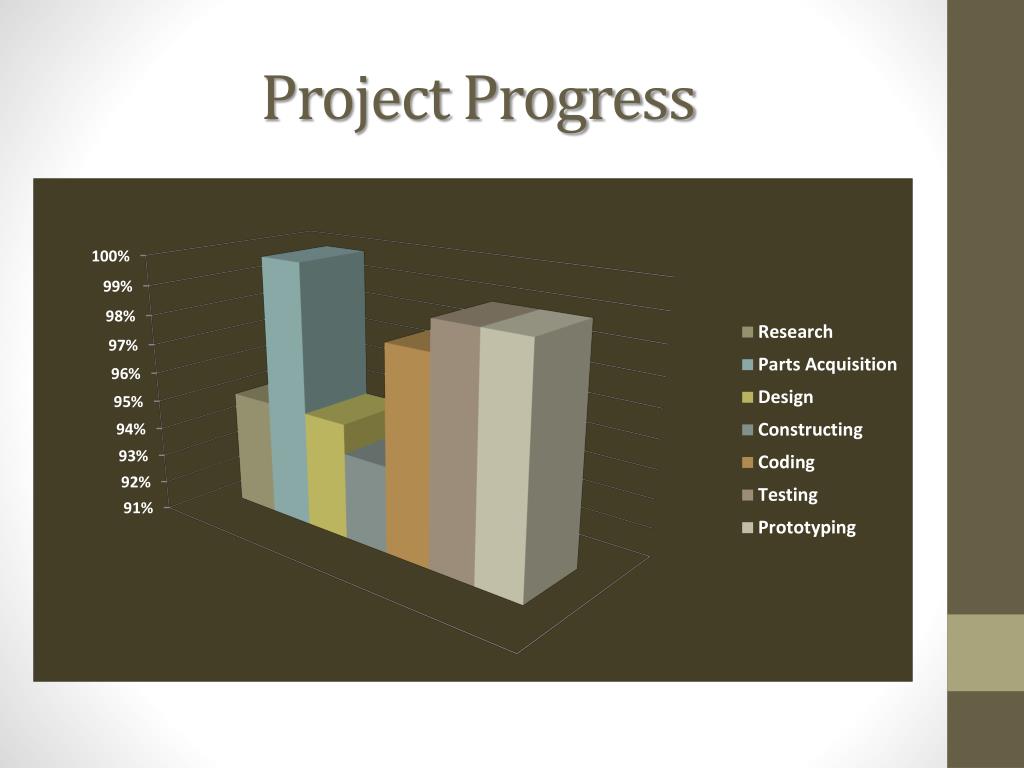 Project Progress

100%
99%
98%
97%
96%
95%
94%
93%
92%
91%

Research
Parts Acquisition
Design
Constructing
Coding
Testing
Prototyping